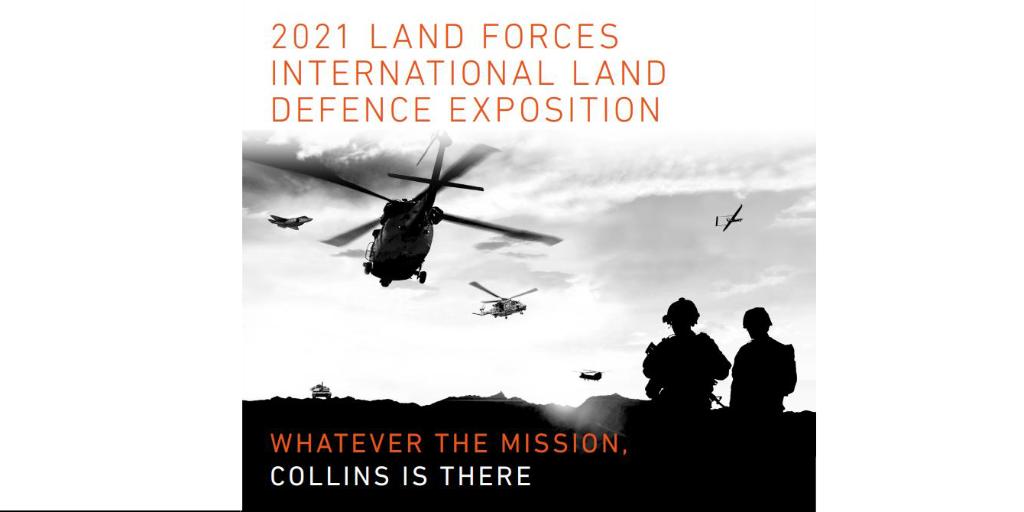 2021 LAND FORCES
INTERNATIONAL LAND
DEFENCE EXPOSITION

WHATEVER THE MISSION,
COLLINS IS THERE